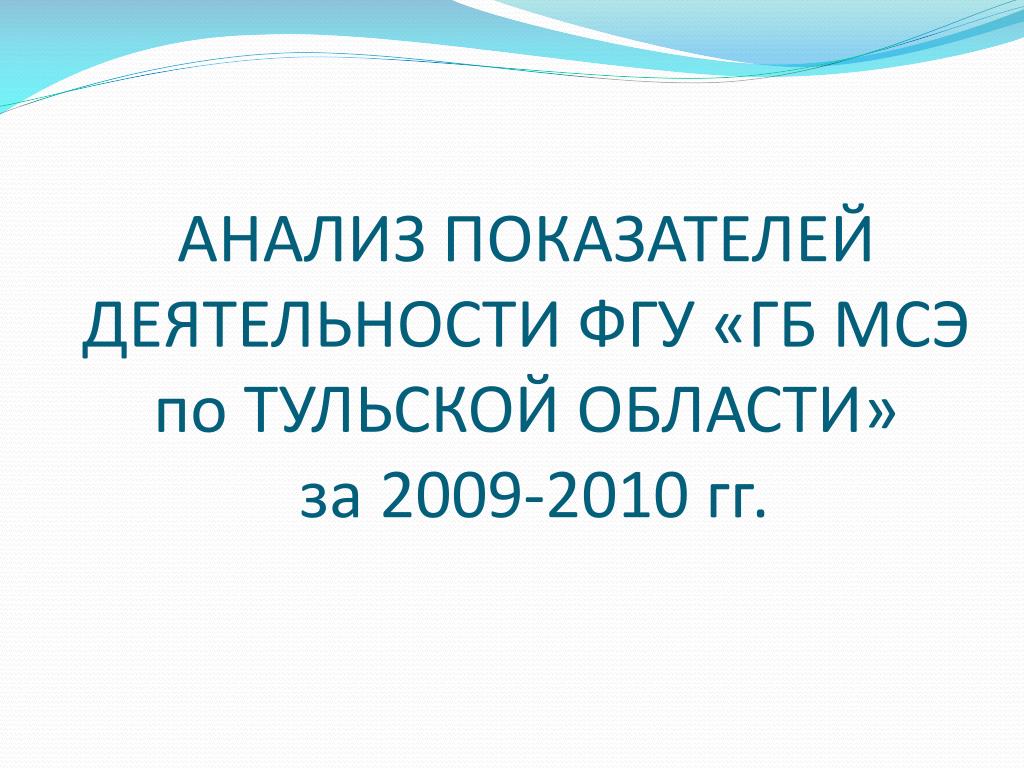 АНАЛИЗ ПОКАЗАТЕЛЕЙ ДЕЯТЕЛЬНОСТИ ФГУ «ГБ МСЭ по ТУЛЬСКОЙ ОБЛАСТИ» за 2009-2010 гг.